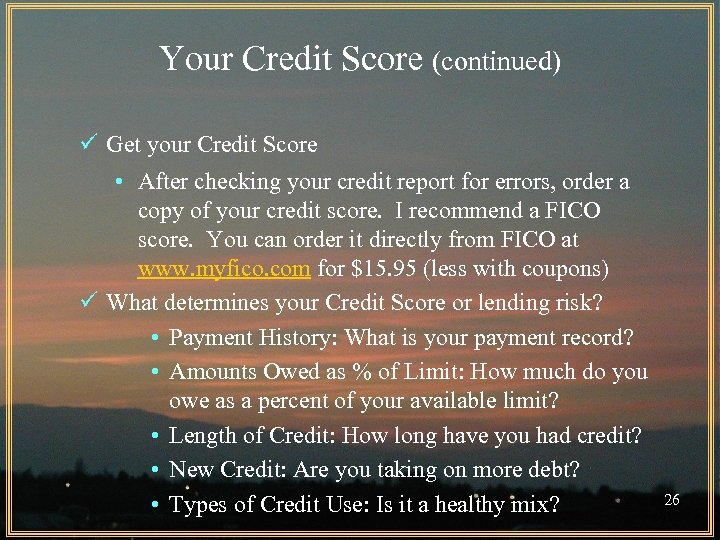 Your Credit Score (continued)

✓ Get your Credit Score

• After checking your credit report for errors, order a copy of your credit score. I recommend a FICO score. You can order it directly from FICO at www.myfico.com for $15.95 (less with coupons)

✓ What determines your Credit Score or lending risk?

• Payment History: What is your payment record?

• Amounts Owed as % of Limit: How much do you owe as a percent of your available limit?

• Length of Credit: How long have you had credit?

• New Credit: Are you taking on more debt?

• Types of Credit Use: Is it a healthy mix?

26